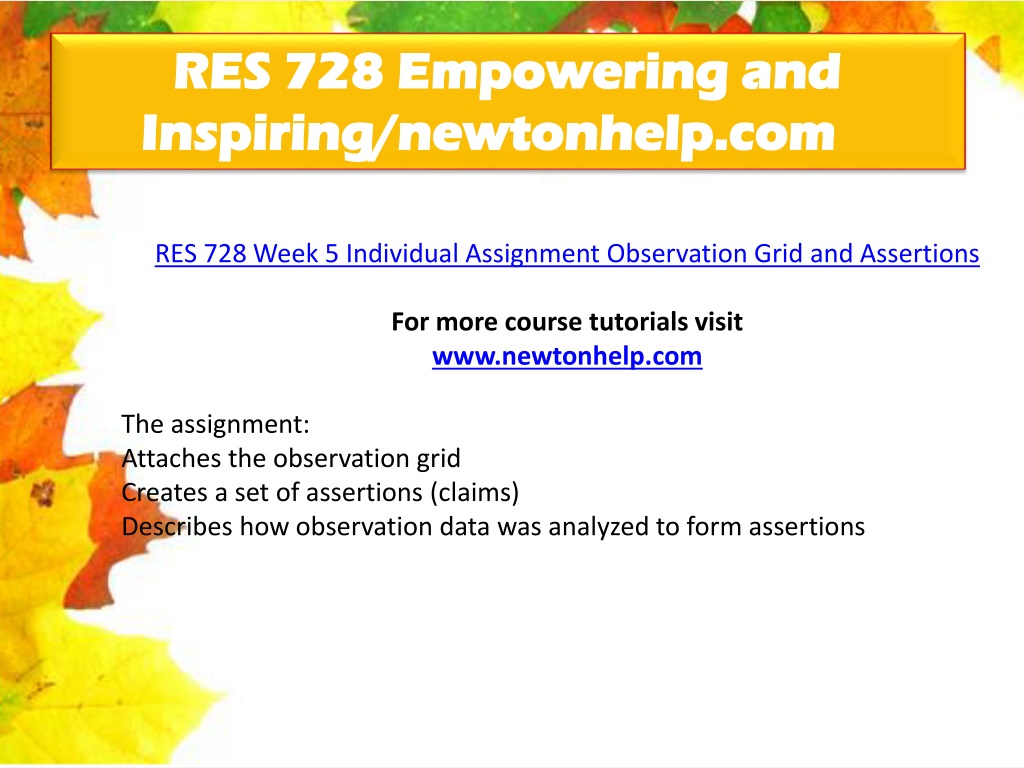 RES 728 Empowering and Inspiring/newtonhelp.com

RES 728 Week 5 Individual Assignment Observation Grid and Assertions

For more course tutorials visit
www.newtonhelp.com

The assignment:
Attaches the observation grid
Creates a set of assertions (claims)
Describes how observation data was analyzed to form assertions